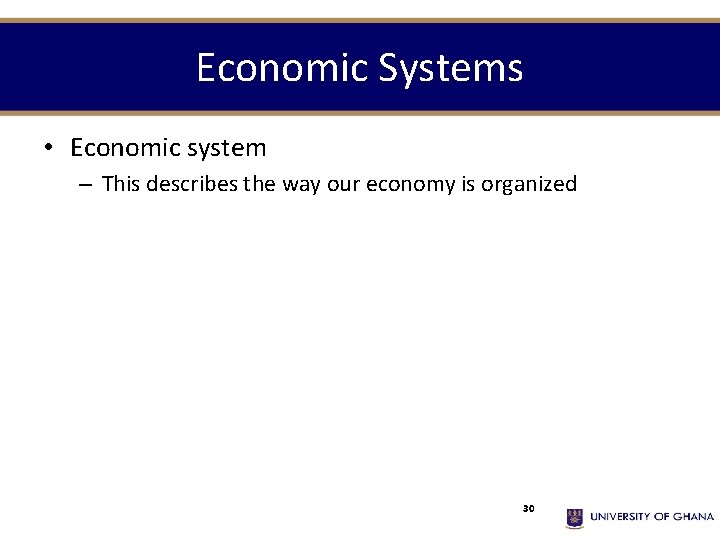 Economic Systems

• Economic system
– This describes the way our economy is organized

30

UNIVERSITY OF GHANA